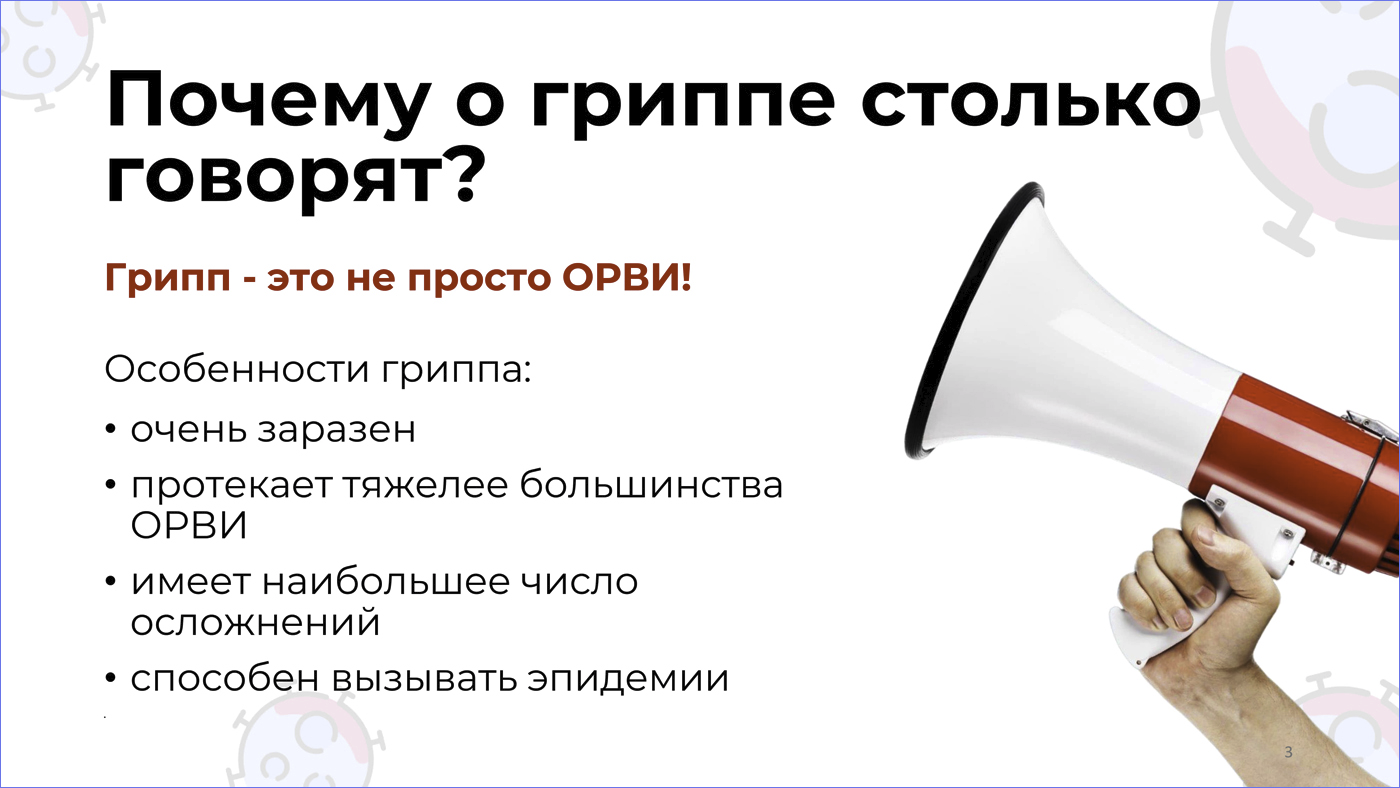 Почему о гриппе столько говорят?

Грипп - это не просто ОРВИ!

Особенности гриппа:

• очень заразен
• протекает тяжелее большинства ОРВИ
• имеет наибольшее число осложнений
• способен вызывать эпидемии

3